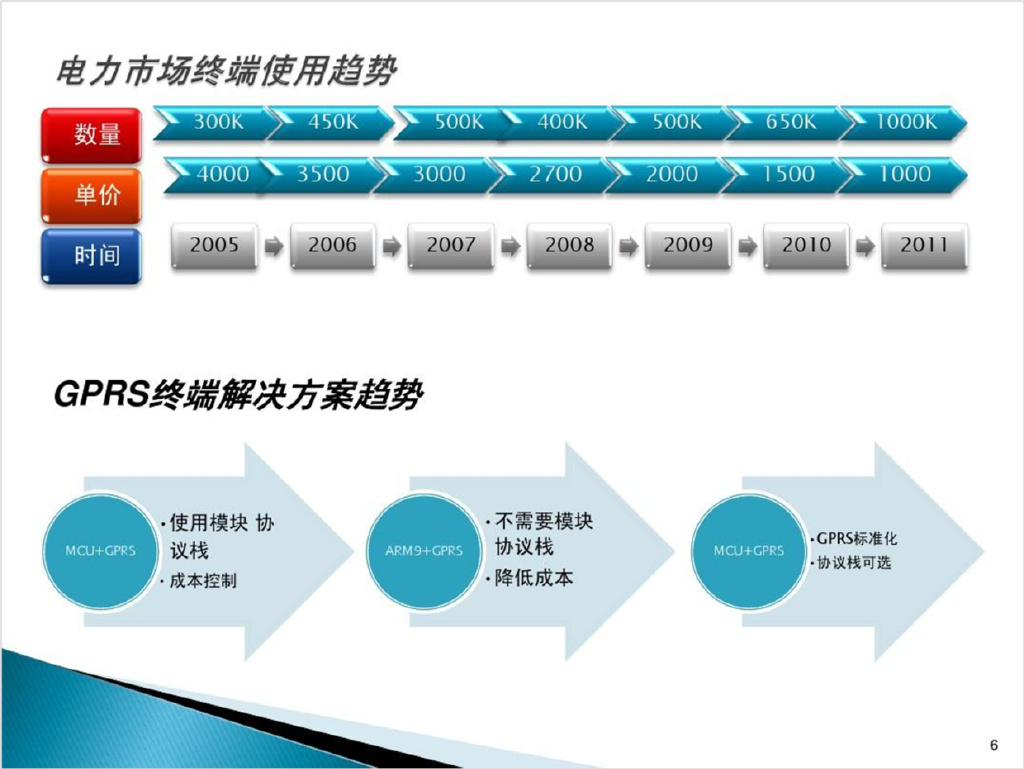 电力市场终端使用趋势

数量
300K 450K 500K 400K 500K 650K 1000K

单价
4000 3500 3000 2700 2000 1500 1000

时间
2005 2006 2007 2008 2009 2010 2011

GPRS终端解决方案趋势

MCU+GPRS
• 使用模块 协议栈
• 成本控制

ARM9+GPRS
• 不需要模块协议栈
• 降低成本

MCU+GPRS
• GPRS标准化
• 协议栈可选

6